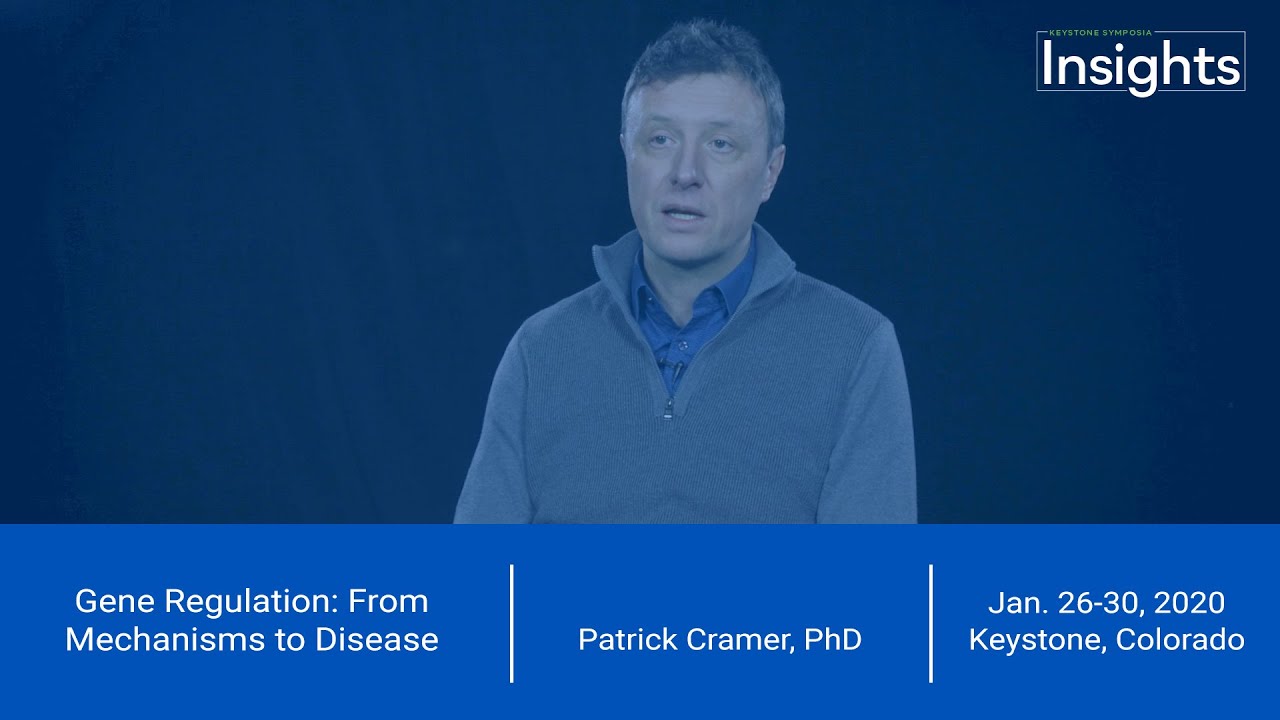 KEYSTONE SYMPOSIA
Insights

Gene Regulation: From Mechanisms to Disease

Patrick Cramer, PhD

Jan. 26-30, 2020
Keystone, Colorado